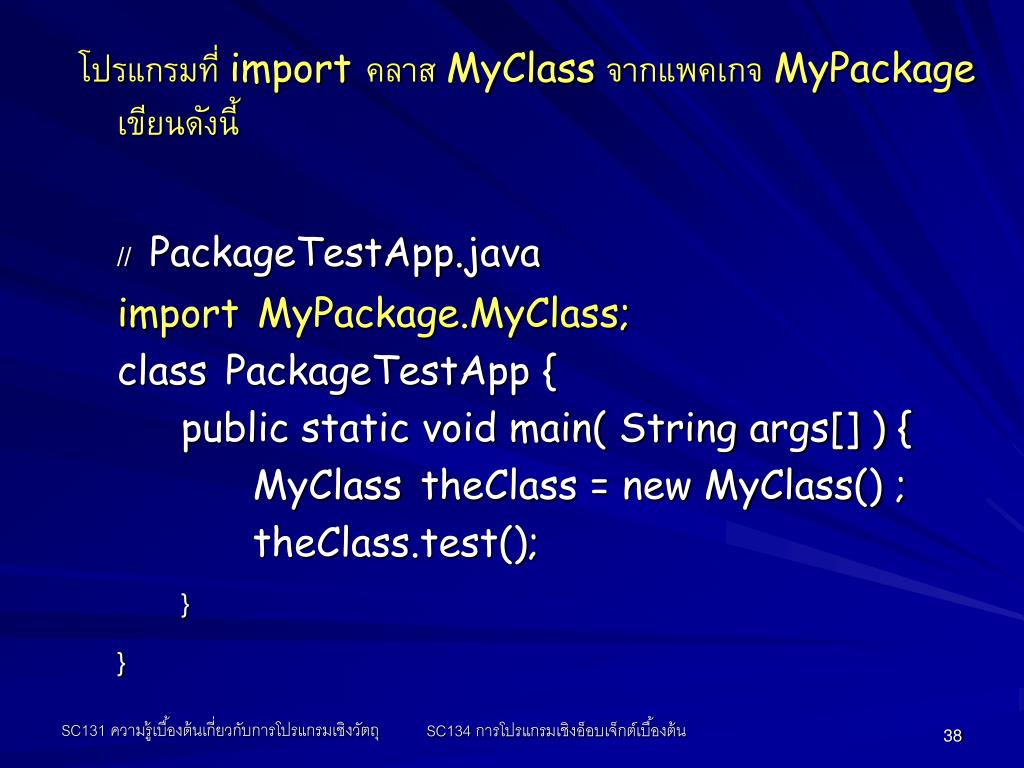 โปรแกรมที่ import คลาส MyClass จากแพคเกจ MyPackage เขียนดังนี้

// PackageTestApp.java
import MyPackage.MyClass;
class PackageTestApp {
public static void main( String args[] ) {
MyClass theClass = new MyClass() ;
theClass.test();
}
}

SC131 ความรู้เบื้องต้นเกี่ยวกับการโปรแกรมเชิงวัตถุ SC134 การโปรแกรมเชิงอ็อบเจ็กต์เบื้องต้น

38